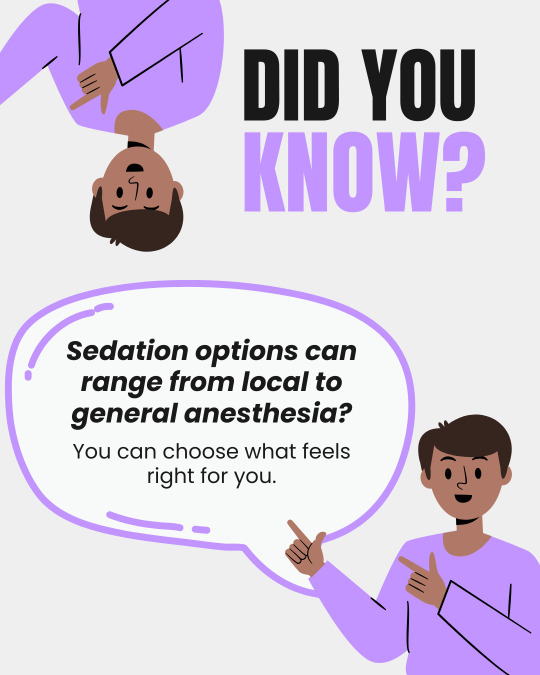 DID YOU KNOW?

Sedation options can range from local to general anesthesia?

You can choose what feels right for you.